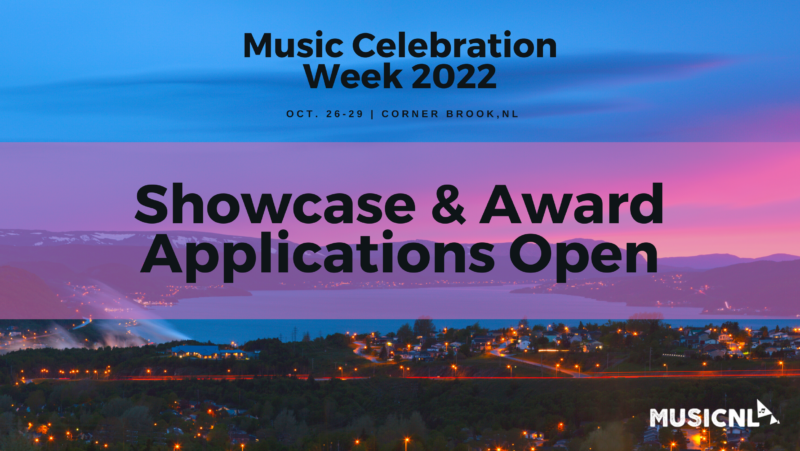 Music Celebration Week 2022

OCT. 26-29 | CORNER BROOK,NL

Showcase & Award Applications Open

MUSICNL